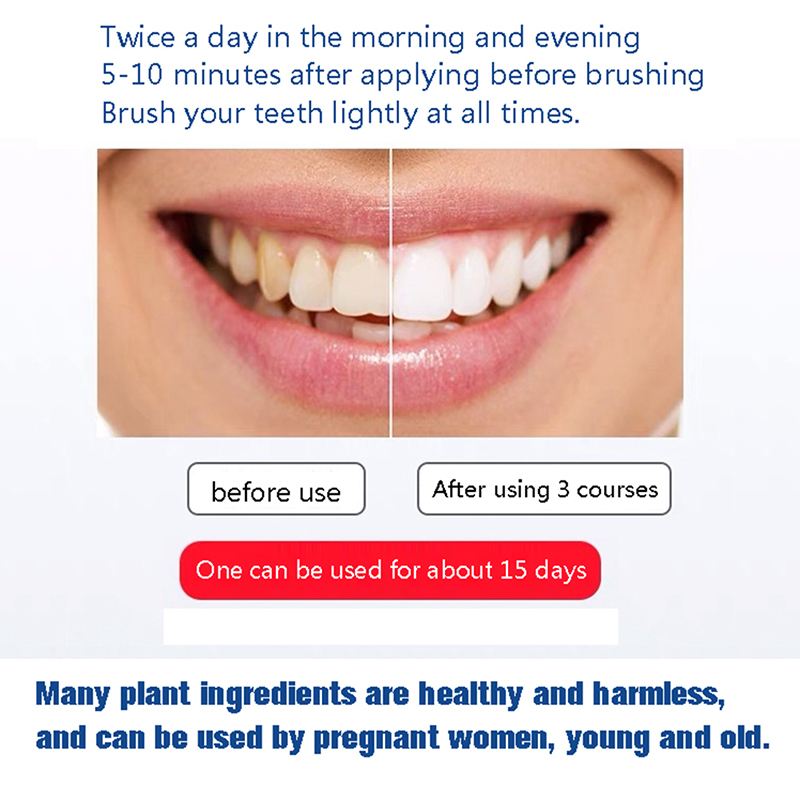 Twice a day in the morning and evening
5-10 minutes after applying before brushing
Brush your teeth lightly at all times.

before use

After using 3 courses

One can be used for about 15 days

Many plant ingredients are healthy and harmless, and can be used by pregnant women, young and old.